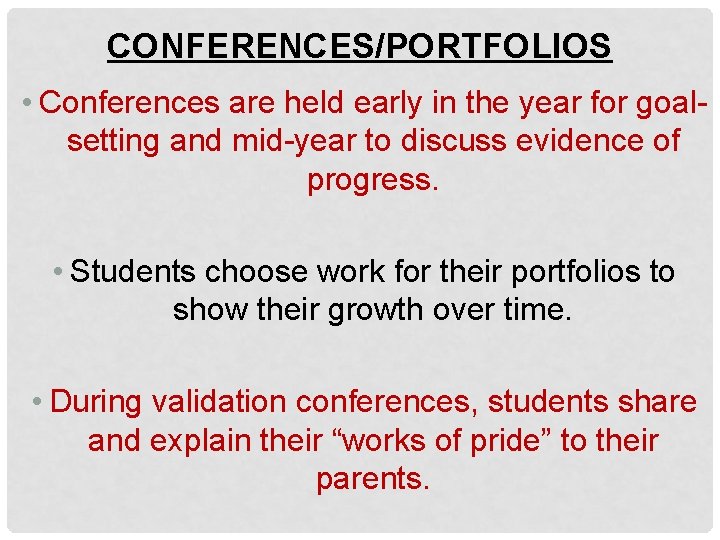 CONFERENCES/PORTFOLIOS

• Conferences are held early in the year for goal-setting and mid-year to discuss evidence of progress.

• Students choose work for their portfolios to show their growth over time.

• During validation conferences, students share and explain their “works of pride” to their parents.